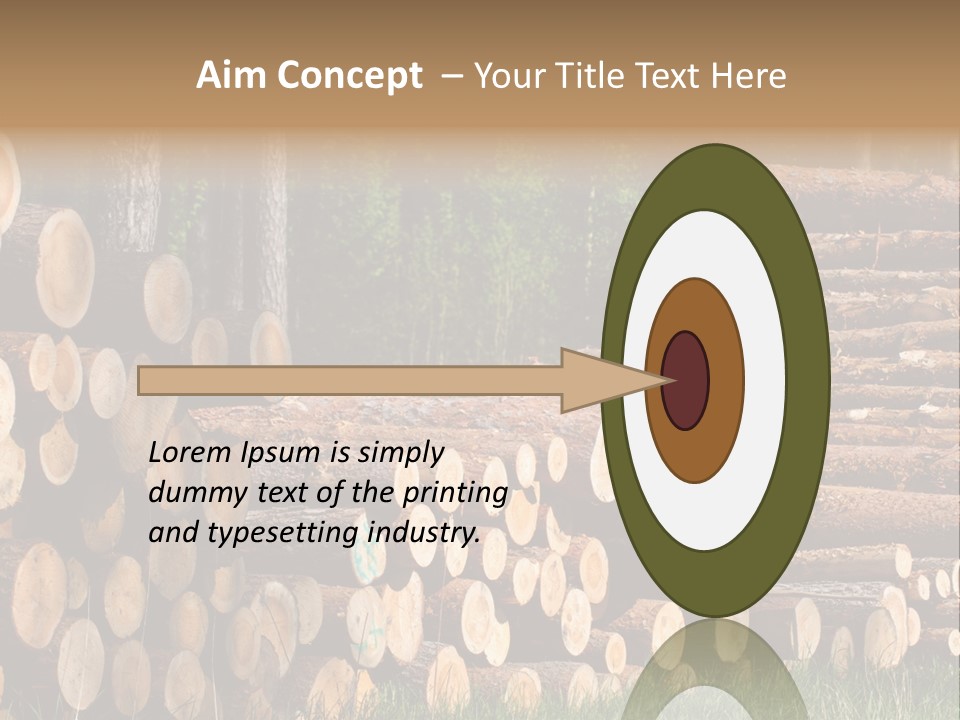 Aim Concept – Your Title Text Here

Lorem Ipsum is simply dummy text of the printing and typesetting industry.